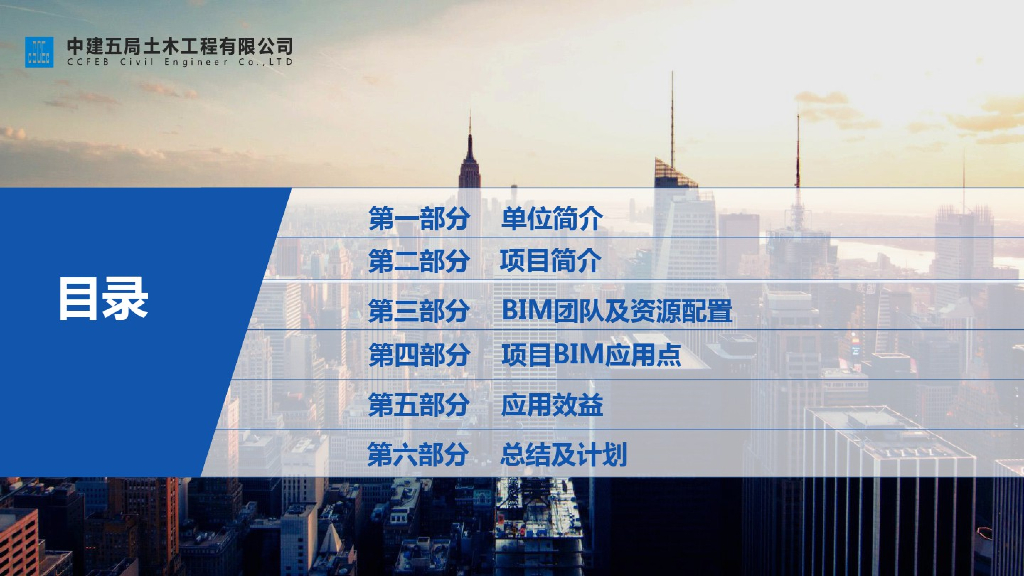 中建五局土木工程有限公司
CCFEB Civil Engineer Co.,LTD

目录

第一部分 单位简介
第二部分 项目简介
第三部分 BIM团队及资源配置
第四部分 项目BIM应用点
第五部分 应用效益
第六部分 总结及计划